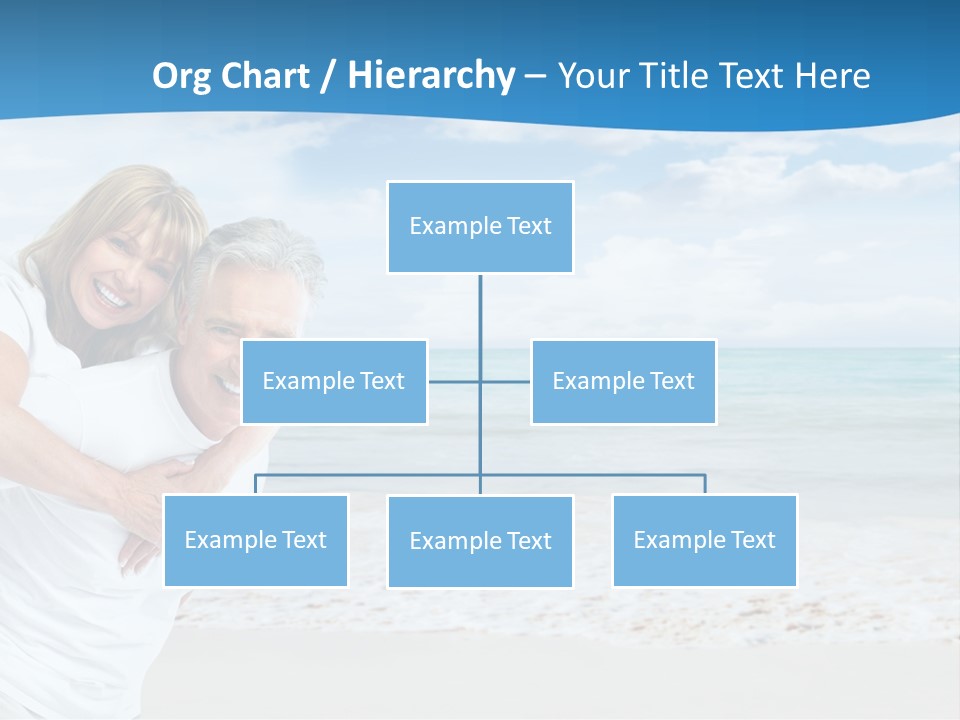 Org Chart / Hierarchy – Your Title Text Here

Example Text

Example Text

Example Text

Example Text

Example Text

Example Text